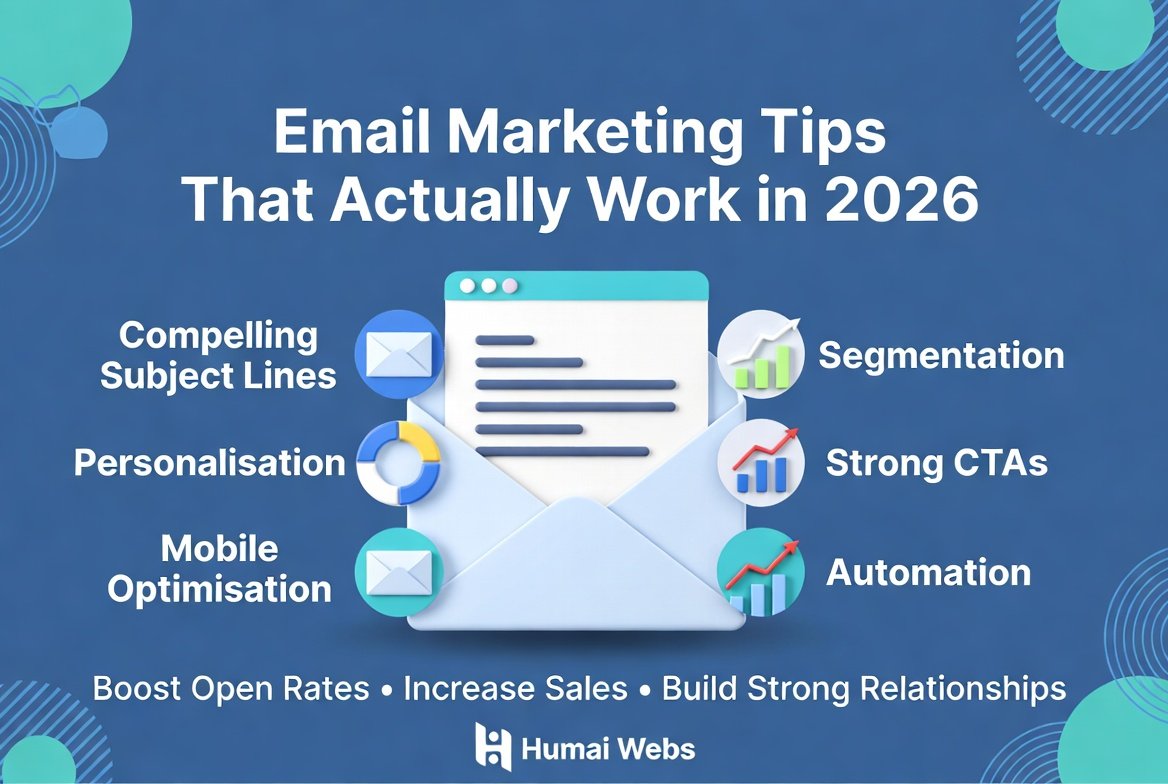 Email Marketing Tips That Actually Work in 2026

Compelling Subject Lines

Personalisation

Mobile Optimisation

Segmentation

Strong CTAs

Automation

Boost Open Rates • Increase Sales • Build Strong Relationships

Humai Webs